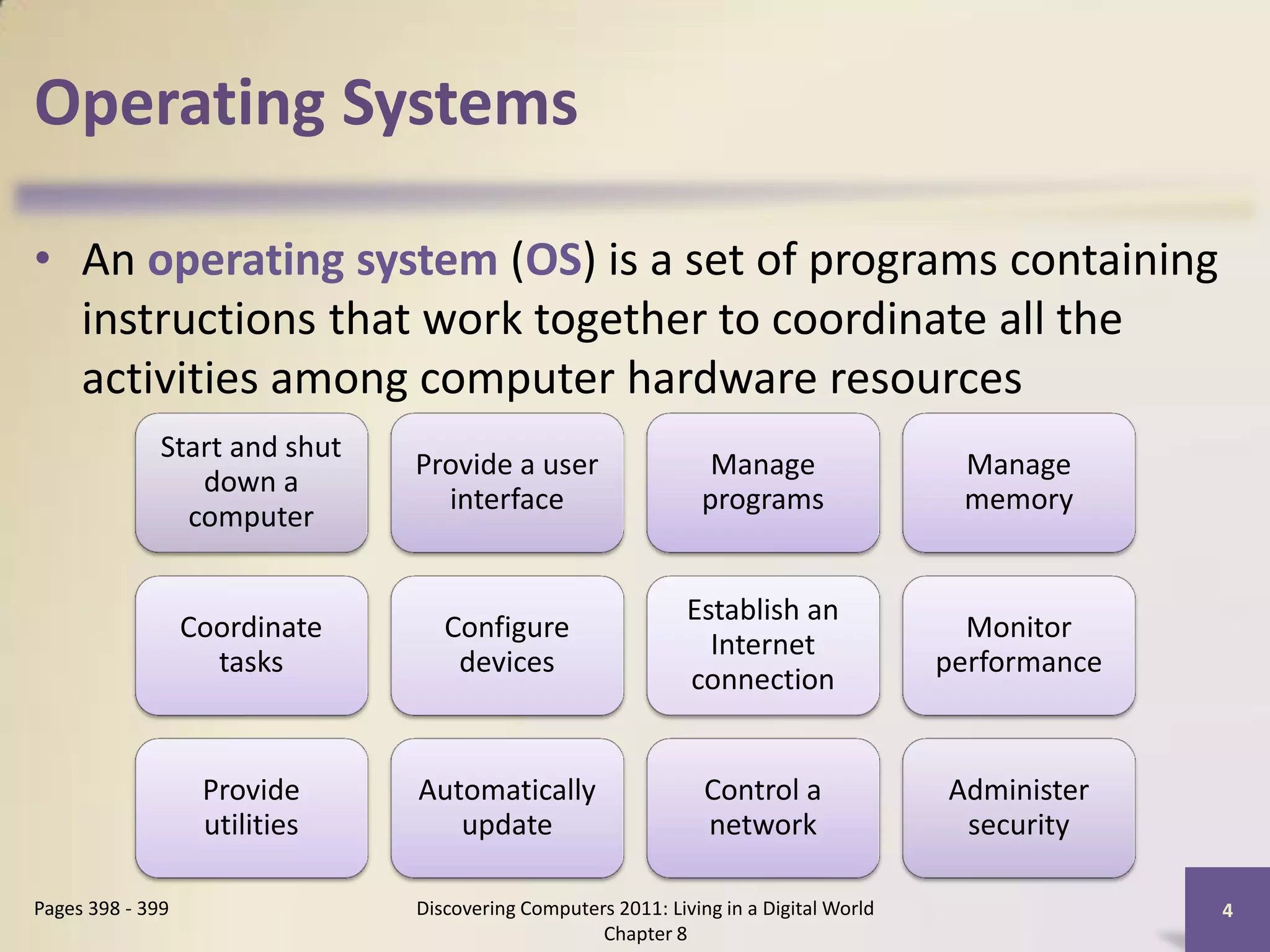 Operating Systems

• An operating system (OS) is a set of programs containing instructions that work together to coordinate all the activities among computer hardware resources

Start and shut down a computer

Provide a user interface

Manage programs

Manage memory

Coordinate tasks

Configure devices

Establish an Internet connection

Monitor performance

Provide utilities

Automatically update

Control a network

Administer security

Pages 398 - 399

Discovering Computers 2011: Living in a Digital World Chapter 8

4